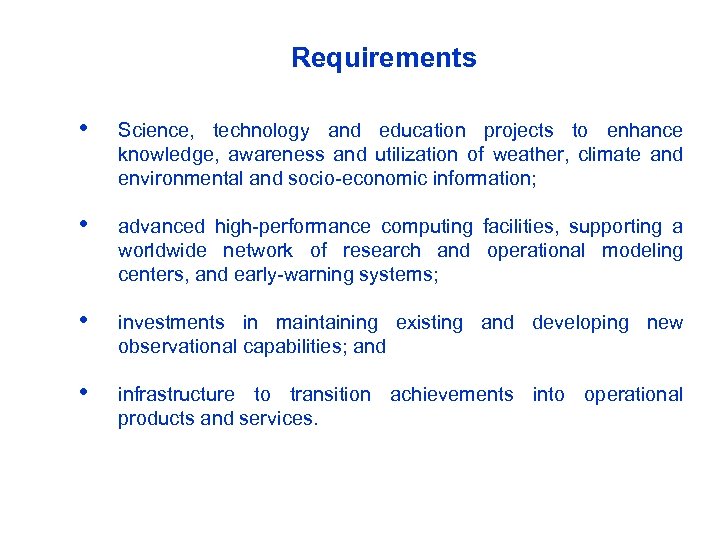 Requirements

• Science, technology and education projects to enhance knowledge, awareness and utilization of weather, climate and environmental and socio-economic information;

• advanced high-performance computing facilities, supporting a worldwide network of research and operational modeling centers, and early-warning systems;

• investments in maintaining existing and developing new observational capabilities; and

• infrastructure to transition achievements into operational products and services.